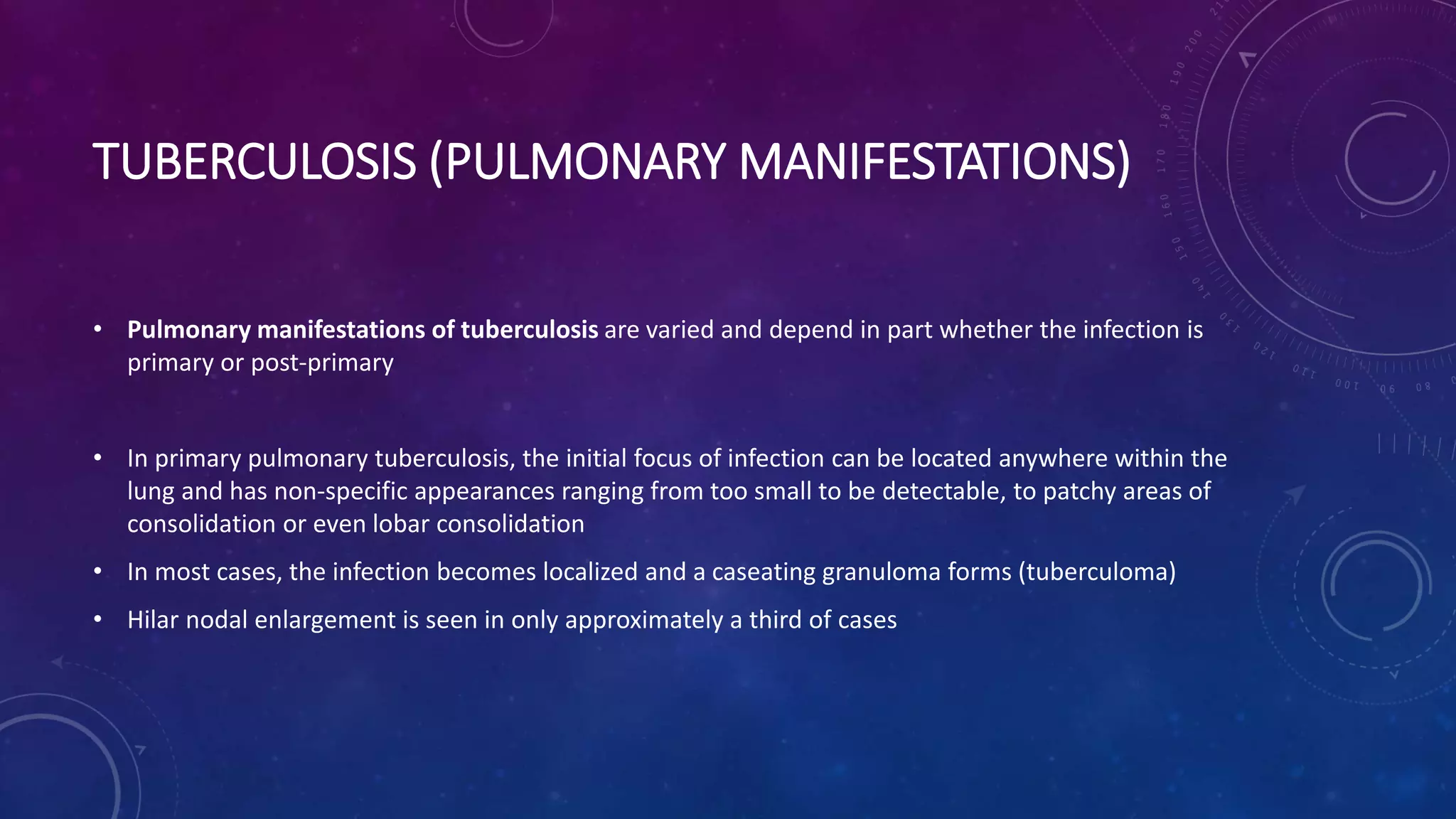 TUBERCULOSIS (PULMONARY MANIFESTATIONS)

• Pulmonary manifestations of tuberculosis are varied and depend in part whether the infection is primary or post-primary

• In primary pulmonary tuberculosis, the initial focus of infection can be located anywhere within the lung and has non-specific appearances ranging from too small to be detectable, to patchy areas of consolidation or even lobar consolidation

• In most cases, the infection becomes localized and a caseating granuloma forms (tuberculoma)

• Hilar nodal enlargement is seen in only approximately a third of cases